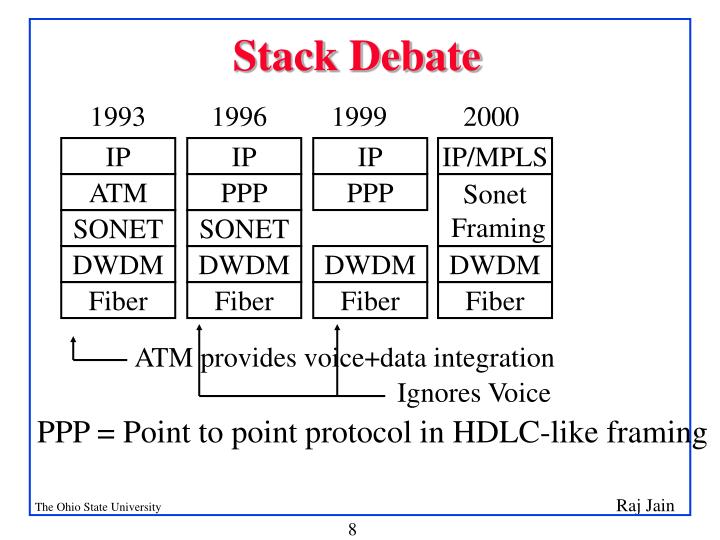 Stack Debate

| 1993 | 1996 | 1999 | 2000 |
|---|---|---|---|
| IP | IP | IP | IP/MPLS |
| ATM | PPP | PPP | Sonet Framing |
| SONET | SONET | | |
| DWDM | DWDM | DWDM | DWDM |
| Fiber | Fiber | Fiber | Fiber |

ATM provides voice+data integration

Ignores Voice

PPP = Point to point protocol in HDLC-like framing

The Ohio State University

Raj Jain

8